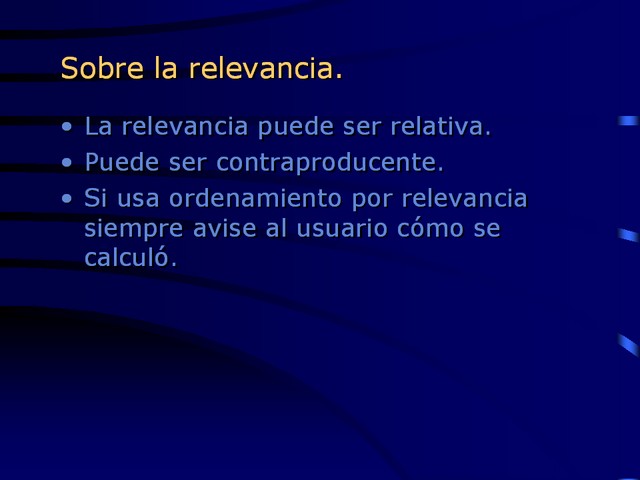 Sobre la relevancia.

• La relevancia puede ser relativa.
• Puede ser contraproducente.
• Si usa ordenamiento por relevancia siempre avise al usuario cómo se calculó.